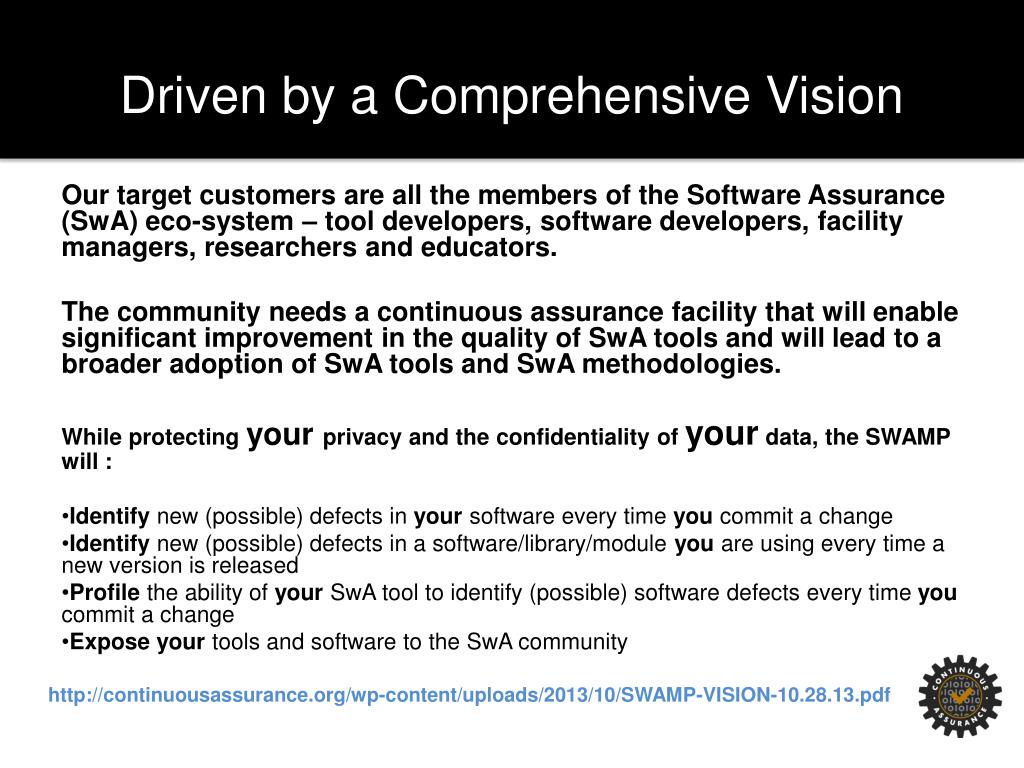 Driven by a Comprehensive Vision

Our target customers are all the members of the Software Assurance (SwA) eco-system – tool developers, software developers, facility managers, researchers and educators.

The community needs a continuous assurance facility that will enable significant improvement in the quality of SwA tools and will lead to a broader adoption of SwA tools and SwA methodologies.

While protecting your privacy and the confidentiality of your data, the SWAMP will :

•Identify new (possible) defects in your software every time you commit a change
•Identify new (possible) defects in a software/library/module you are using every time a new version is released
•Profile the ability of your SwA tool to identify (possible) software defects every time you commit a change
•Expose your tools and software to the SwA community

http://continuousassurance.org/wp-content/uploads/2013/10/SWAMP-VISION-10.28.13.pdf

CONTINUOUS ASSURANCE